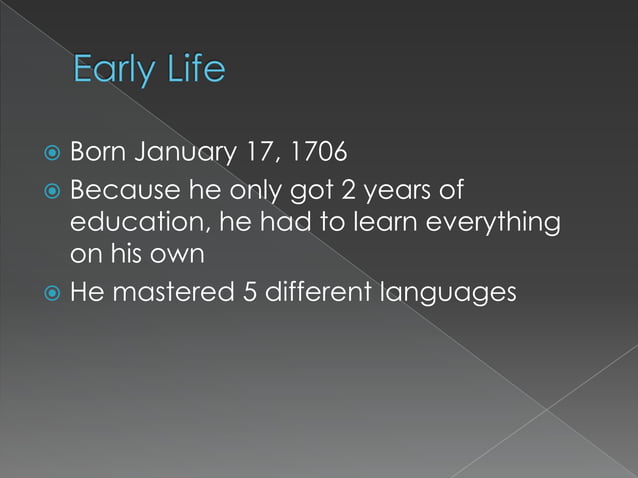 Early Life

Born January 17, 1706

Because he only got 2 years of education, he had to learn everything on his own

He mastered 5 different languages